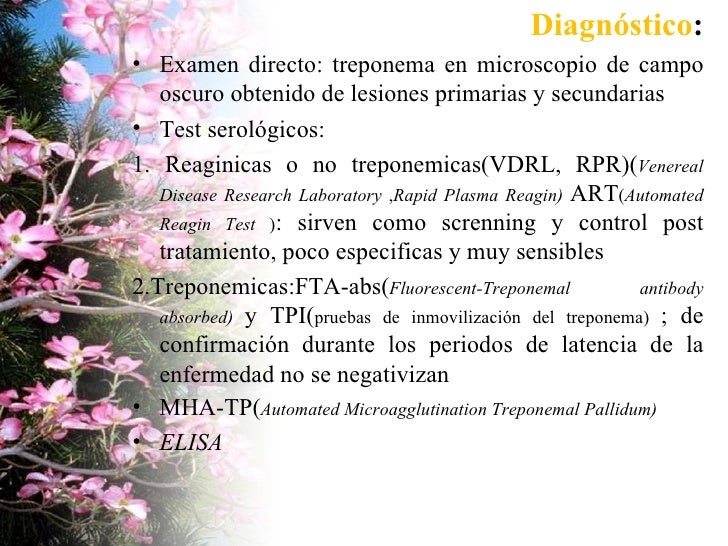 Diagnóstico:

• Examen directo: treponema en microscopio de campo oscuro obtenido de lesiones primarias y secundarias

• Test serológicos:

1. Reaginicas o no treponemicas(VDRL, RPR)(Venereal Disease Research Laboratory ,Rapid Plasma Reagin) ART(Automated Reagin Test ): sirven como screnning y control post tratamiento, poco especificas y muy sensibles

2.Treponemicas:FTA-abs(Fluorescent-Treponemal antibody absorbed) y TPI(pruebas de inmovilización del treponema) ; de confirmación durante los periodos de latencia de la enfermedad no se negativizan

• MHA-TP(Automated Microagglutination Treponemal Pallidum)

• ELISA